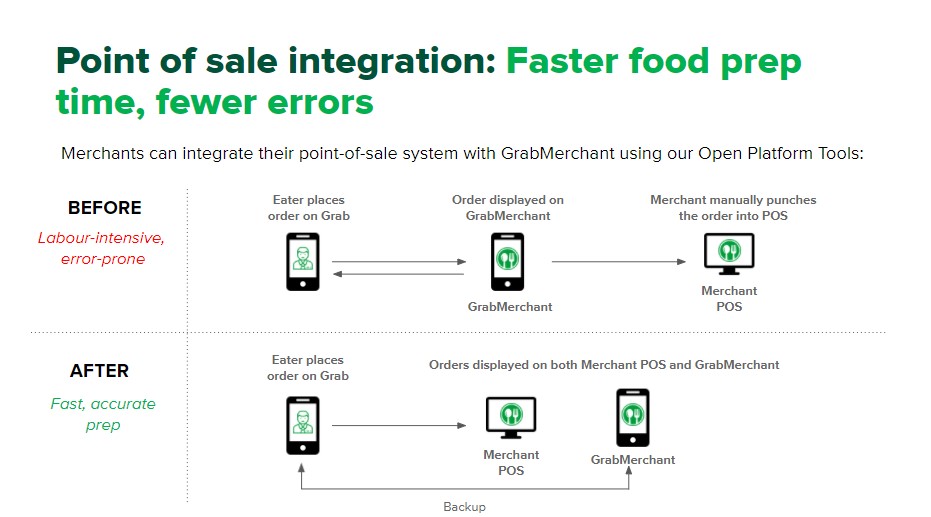 Point of sale integration: Faster food prep time, fewer errors

Merchants can integrate their point-of-sale system with GrabMerchant using our Open Platform Tools:

BEFORE

Labour-intensive, error-prone

Eater places order on Grab

Order displayed on GrabMerchant

Merchant manually punches the order into POS

GrabMerchant

Merchant POS

AFTER

Fast, accurate prep

Eater places order on Grab

Orders displayed on both Merchant POS and GrabMerchant

Merchant POS

GrabMerchant

Backup